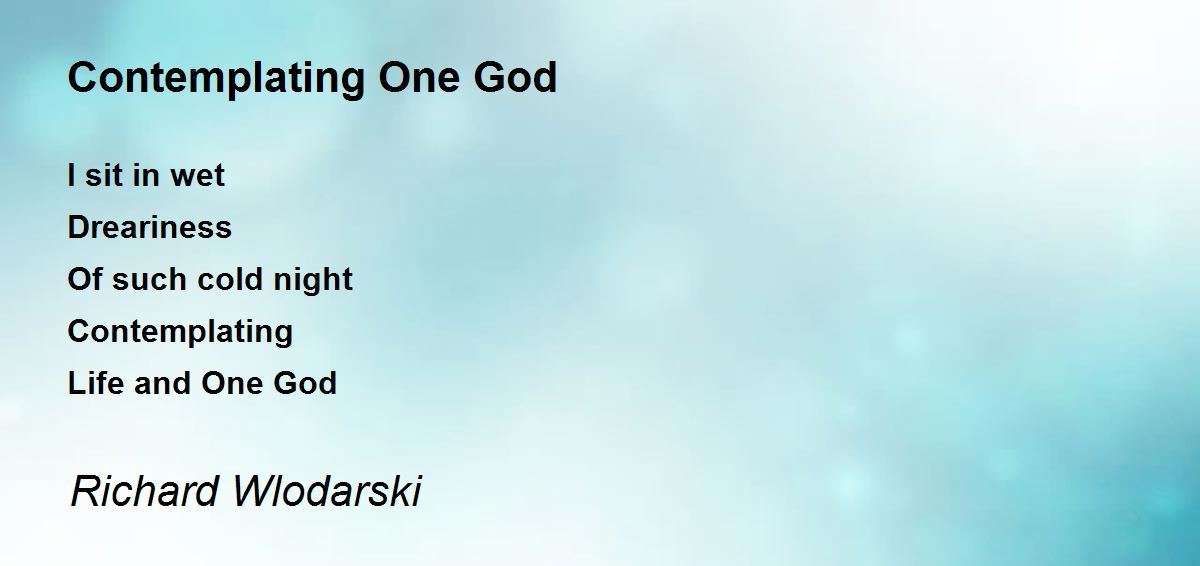 Contemplating One God

I sit in wet
Dreariness
Of such cold night
Contemplating
Life and One God

Richard Wlodarski